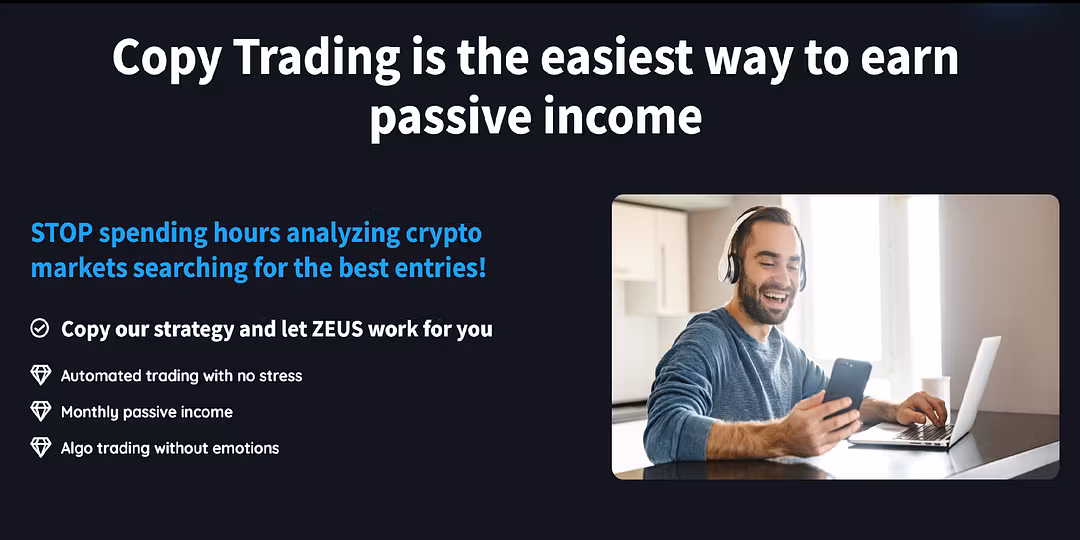 Copy Trading is the easiest way to earn passive income

STOP spending hours analyzing crypto markets searching for the best entries!

Copy our strategy and let ZEUS work for you

Automated trading with no stress

Monthly passive income

Algo trading without emotions